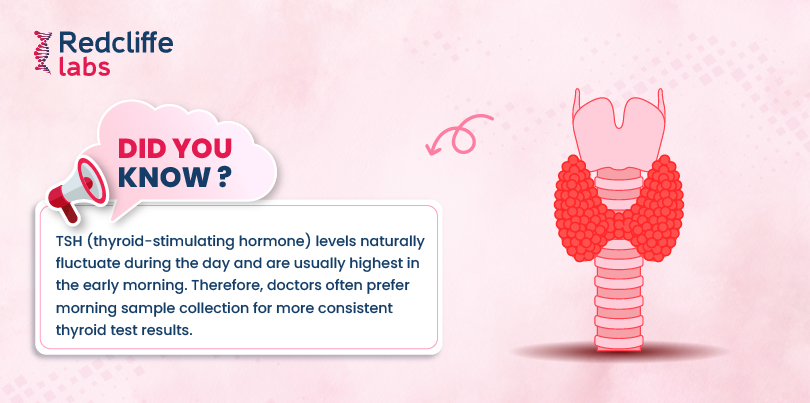 Redcliffe labs

DID YOU KNOW ?

TSH (thyroid-stimulating hormone) levels naturally fluctuate during the day and are usually highest in the early morning. Therefore, doctors often prefer morning sample collection for more consistent thyroid test results.